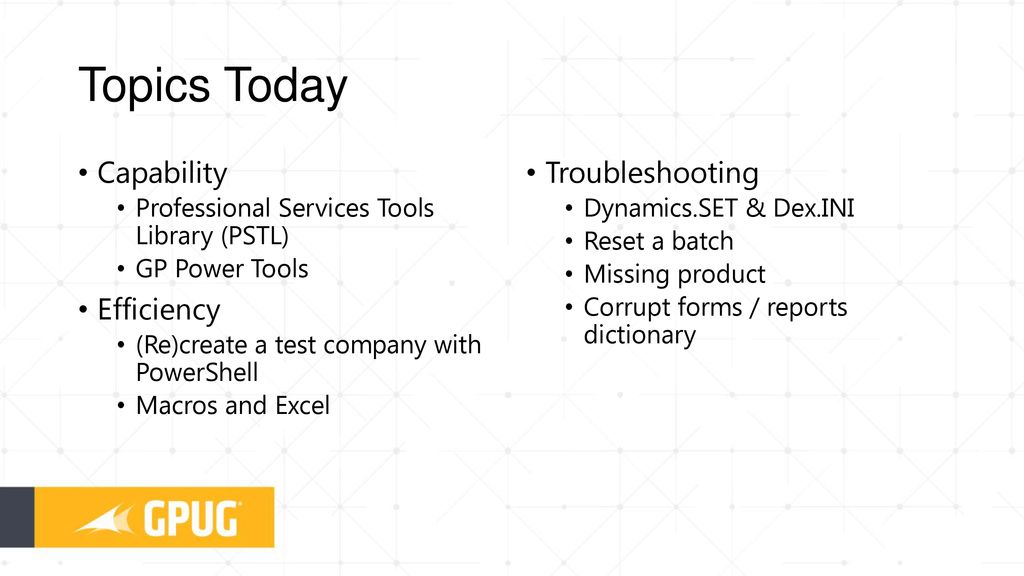 Topics Today

• Capability
 • Professional Services Tools Library (PSTL)
 • GP Power Tools
• Efficiency
 • (Re)create a test company with PowerShell
 • Macros and Excel

• Troubleshooting
 • Dynamics.SET & Dex.INI
 • Reset a batch
 • Missing product
 • Corrupt forms / reports dictionary

GPUG